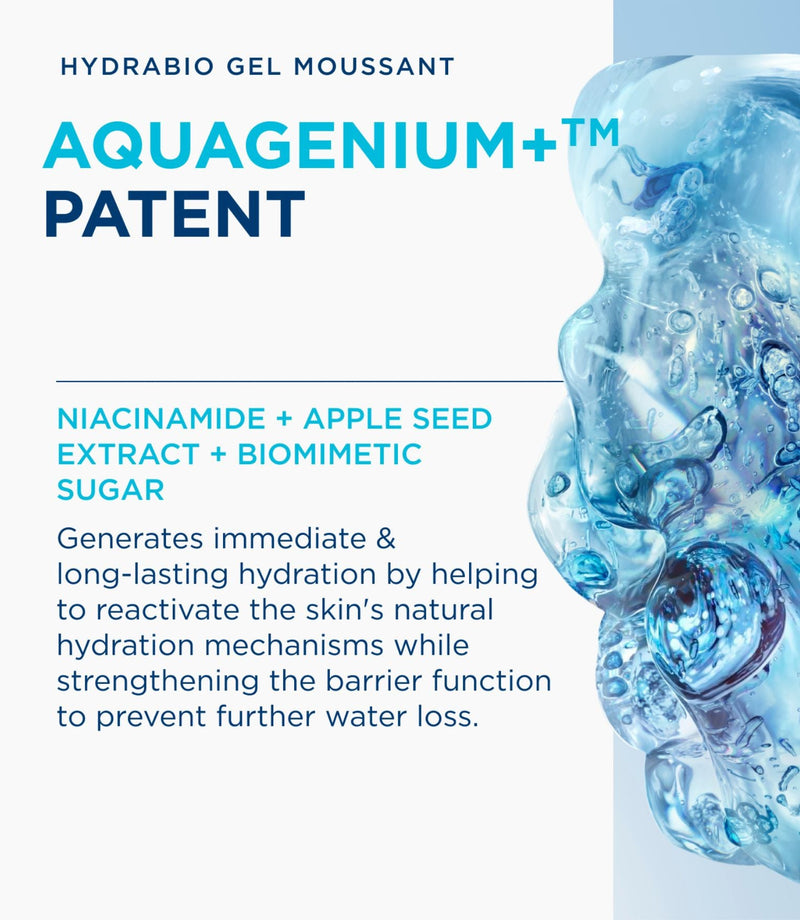 HYDRABIO GEL MOUSSANT

AQUAGENIUM+™ PATENT

NIACINAMIDE + APPLE SEED EXTRACT + BIOMIMETIC SUGAR

Generates immediate & long-lasting hydration by helping to reactivate the skin's natural hydration mechanisms while strengthening the barrier function to prevent further water loss.